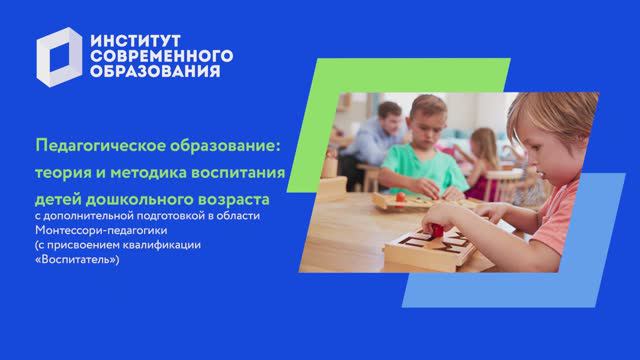 ИНСТИТУТ
СОВРЕМЕННОГО
ОБРАЗОВАНИЯ

Педагогическое образование: теория и методика воспитания детей дошкольного возраста
с дополнительной подготовкой в области Монтессори-педагогики
(с присвоением квалификации «Воспитатель»)